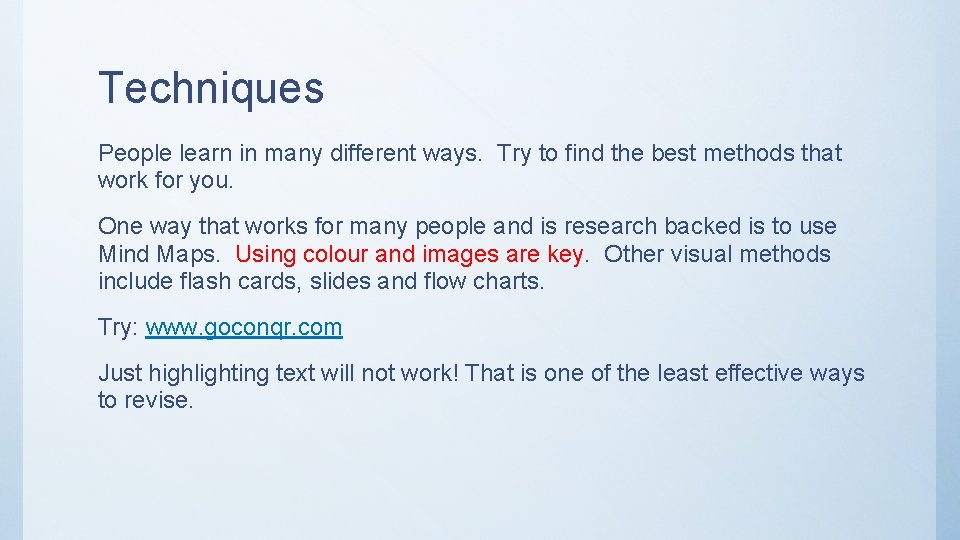 Techniques

People learn in many different ways.  Try to find the best methods that work for you.

One way that works for many people and is research backed is to use Mind Maps.  Using colour and images are key.  Other visual methods include flash cards, slides and flow charts.

Try: www.goconqr.com

Just highlighting text will not work! That is one of the least effective ways to revise.